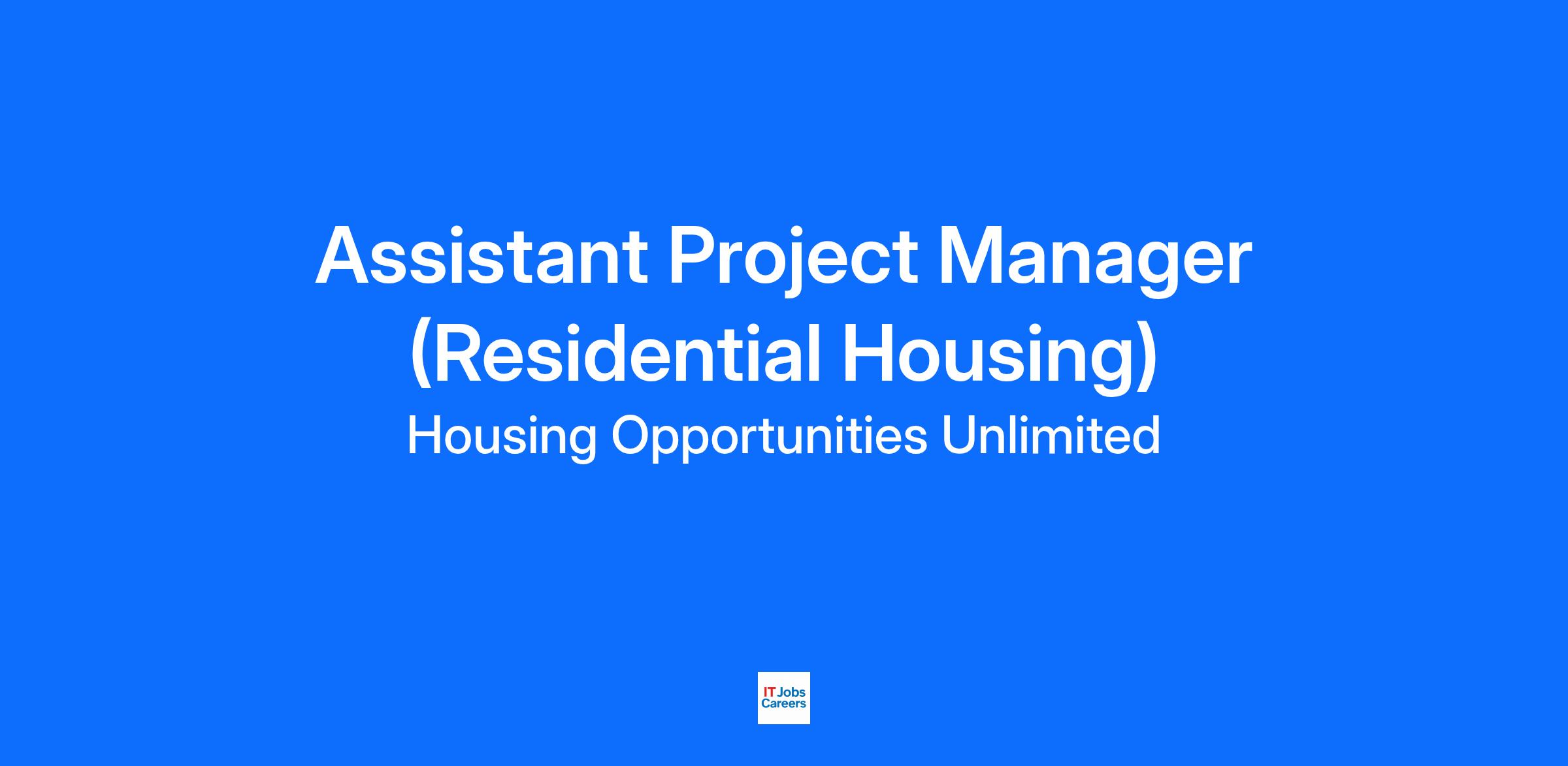 Assistant Project Manager (Residential Housing)

Housing Opportunities Unlimited

IT Jobs Careers